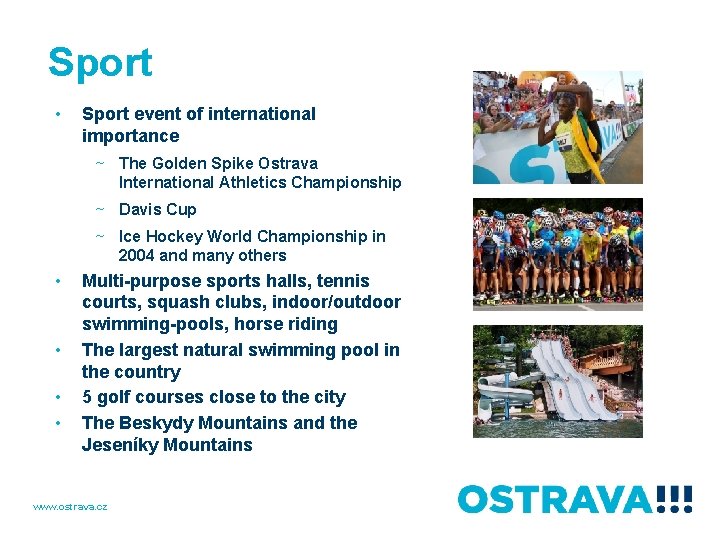 Sport

• Sport event of international importance
~ The Golden Spike Ostrava International Athletics Championship
~ Davis Cup
~ Ice Hockey World Championship in 2004 and many others
• Multi-purpose sports halls, tennis courts, squash clubs, indoor/outdoor swimming-pools, horse riding
• The largest natural swimming pool in the country
• 5 golf courses close to the city
• The Beskydy Mountains and the Jeseníky Mountains

www.ostrava.cz

OSTRAVA!!!